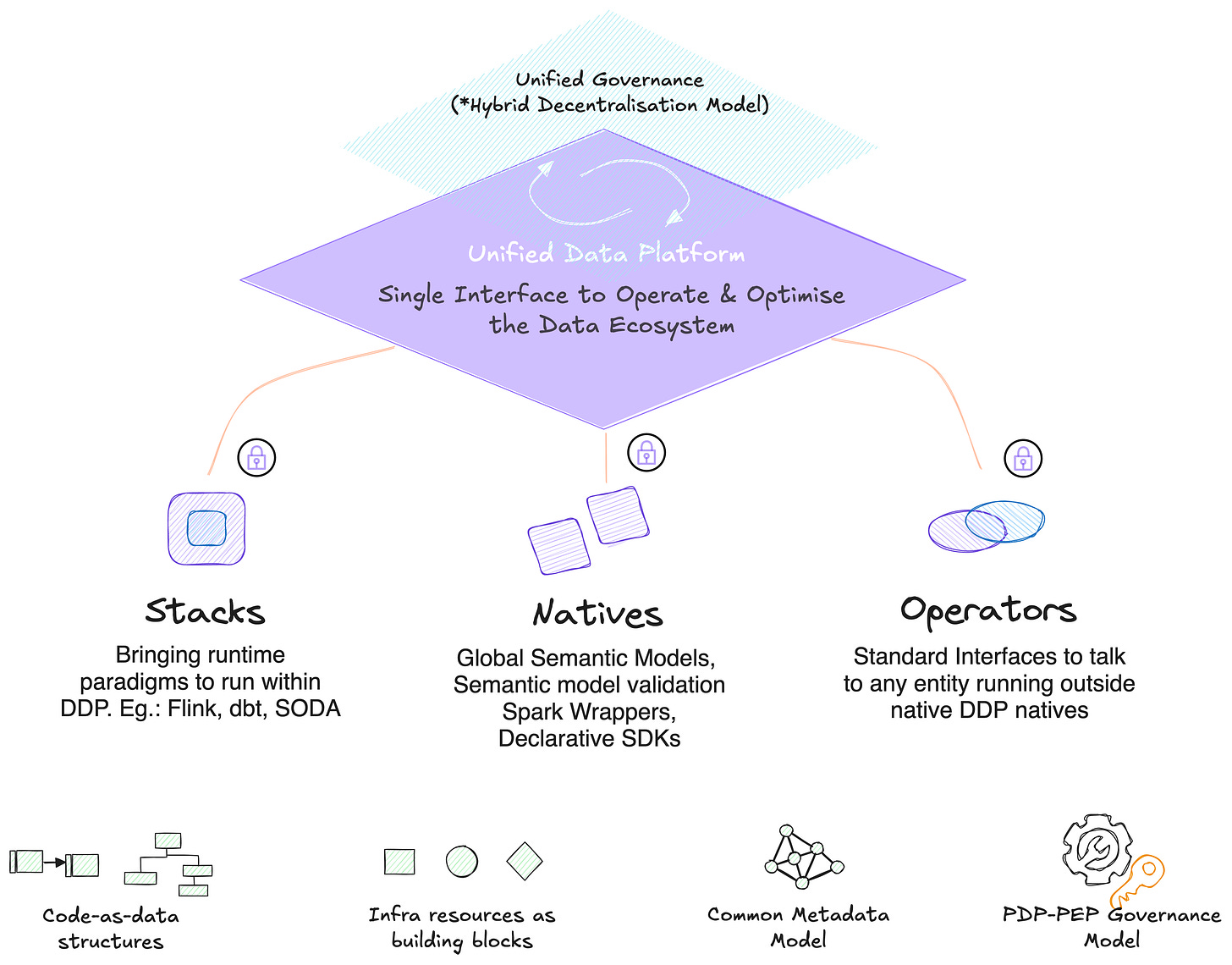 Unified Governance
(*Hybrid Decentralisation Model)

Unified Data Platform

Single Interface to Operate & Optimise the Data Ecosystem

Stacks

Bringing runtime paradigms to run within DDP. Eg.: Flink, dbt, SODA

Natives

Global Semantic Models, Semantic model validation Spark Wrappers, Declarative SDKs

Operators

Standard Interfaces to talk to any entity running outside native DDP natives

Code-as-data structures

Infra resources as building blocks

Common Metadata Model

PDP-PEP Governance Model